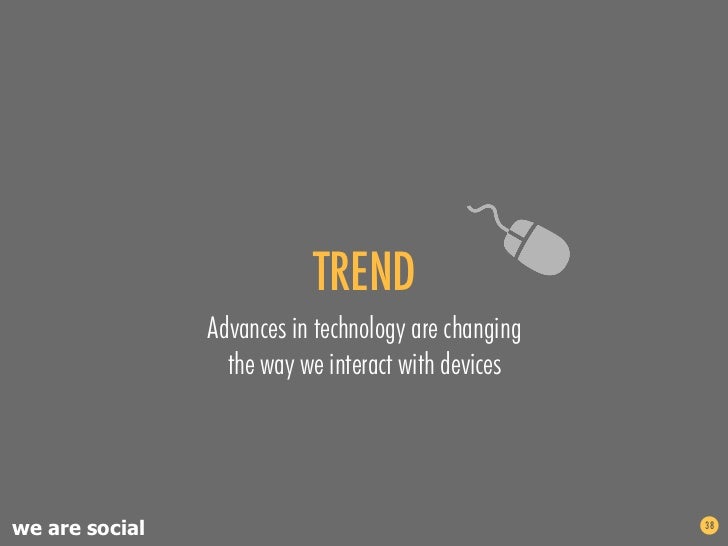 TREND

Advances in technology are changing the way we interact with devices

we are social

38